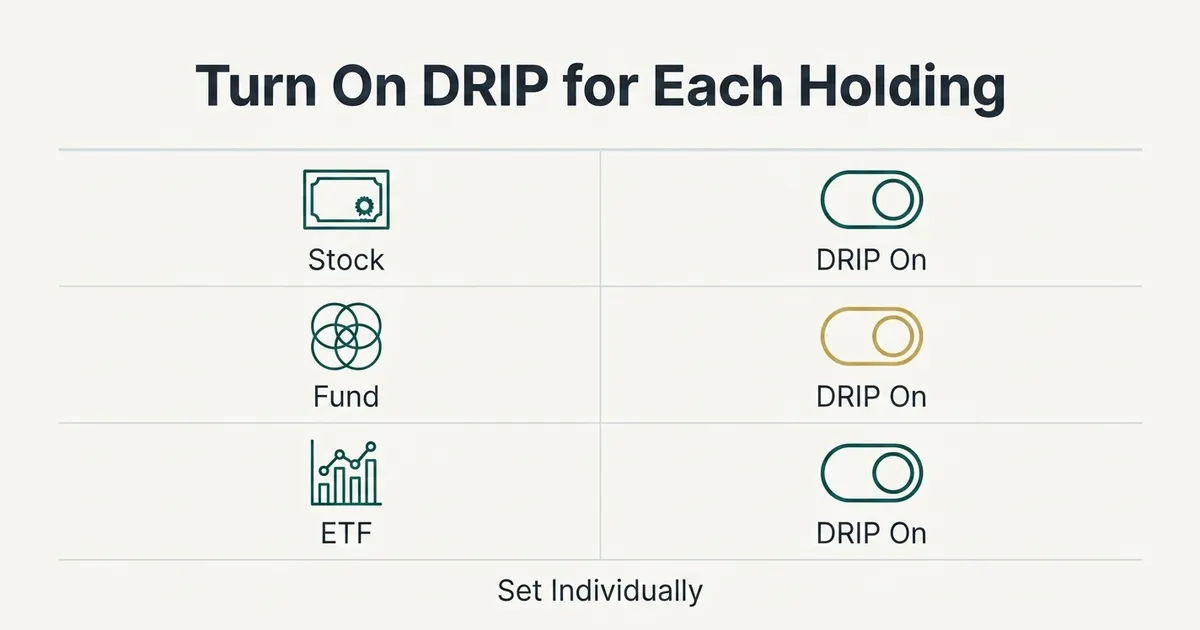 Turn On DRIP for Each Holding

| Stock | DRIP On |
|---|---|
| Fund | DRIP On |
| ETF | DRIP On |

Set Individually